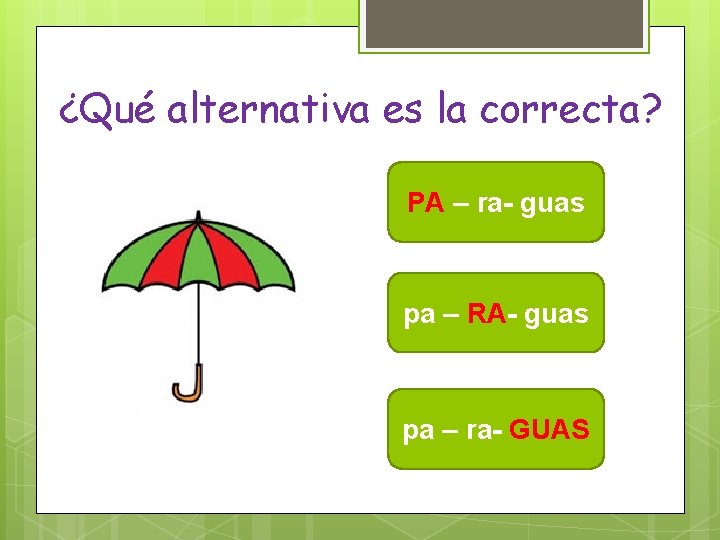 ¿Qué alternativa es la correcta?

PA – ra- guas

pa – RA- guas

pa – ra- GUAS